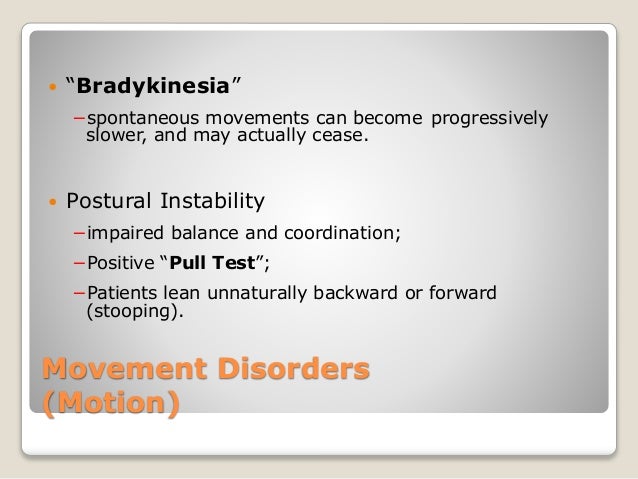 • “Bradykinesia”

– spontaneous movements can become progressively slower, and may actually cease.

• Postural Instability

– impaired balance and coordination;

– Positive “Pull Test”;

– Patients lean unnaturally backward or forward (stooping).

Movement Disorders (Motion)